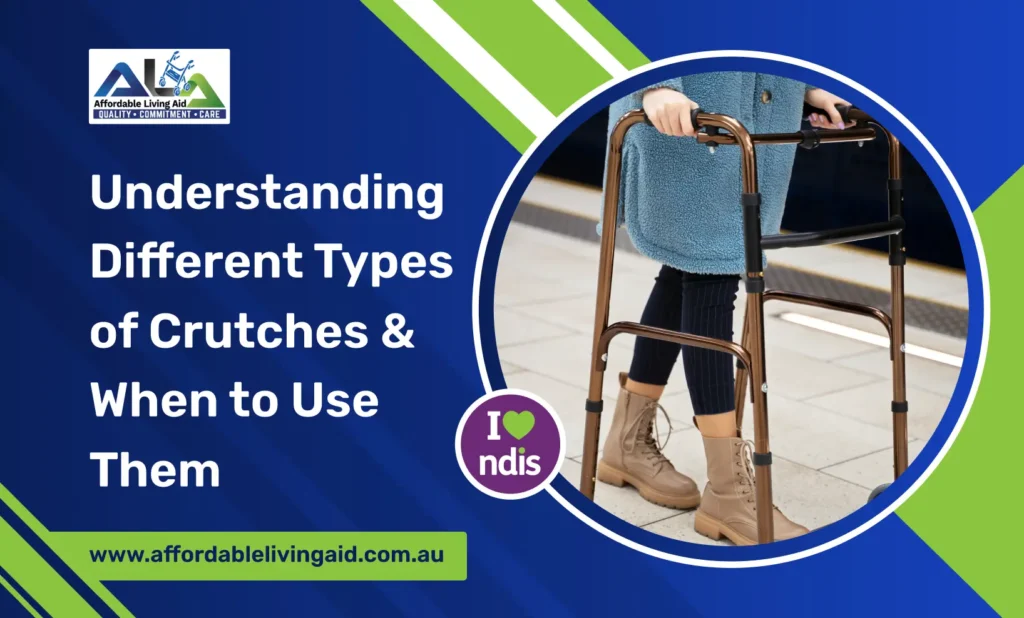 ALA
Affordable Living Aid
QUALITY • COMMITMENT • CARE

Understanding Different Types of Crutches & When to Use Them

I ndis

www.affordablelivingaid.com.au